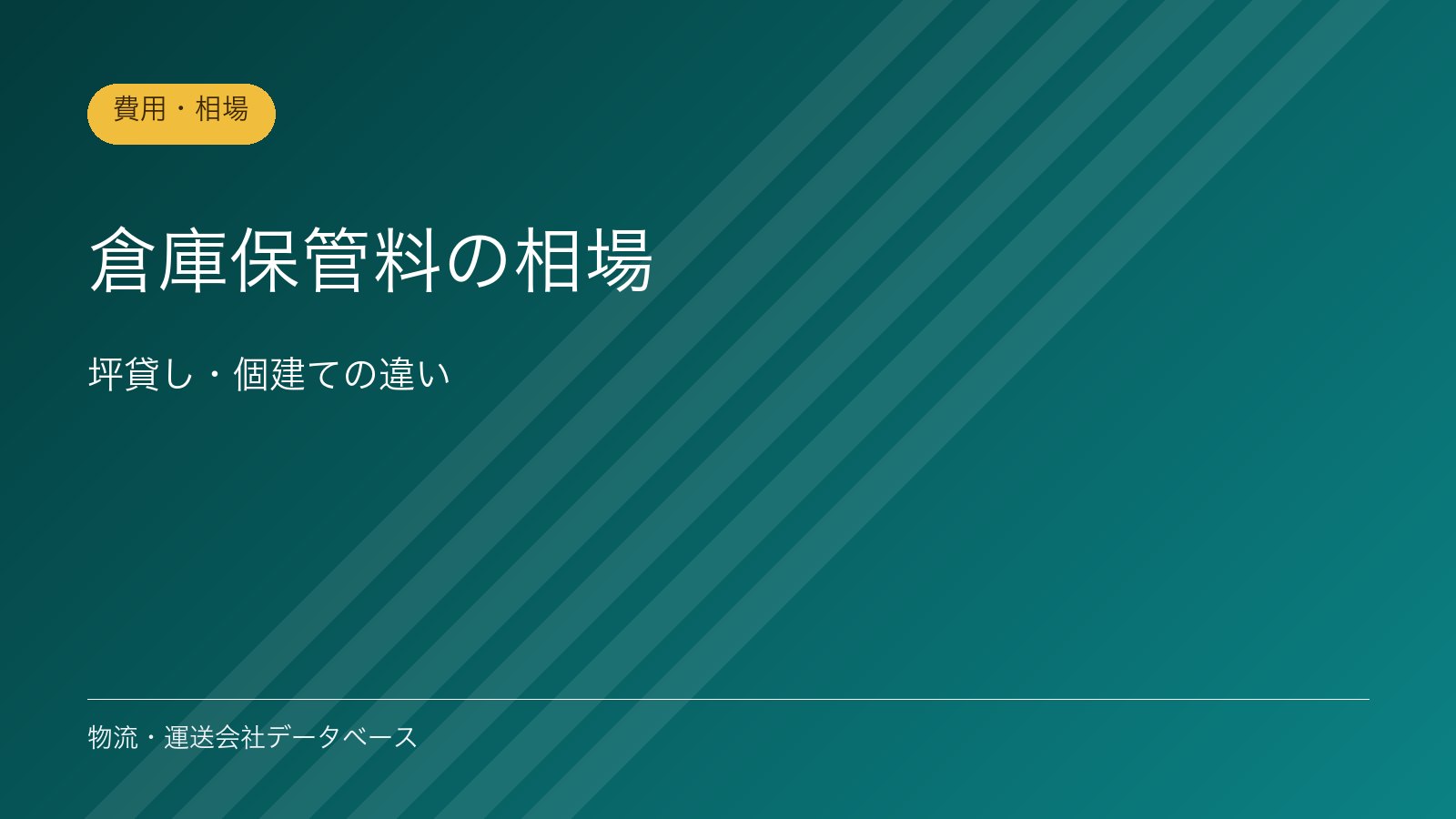 費用・相場

倉庫保管料の相場

坪貸し・個建ての違い

物流・運送会社データベース